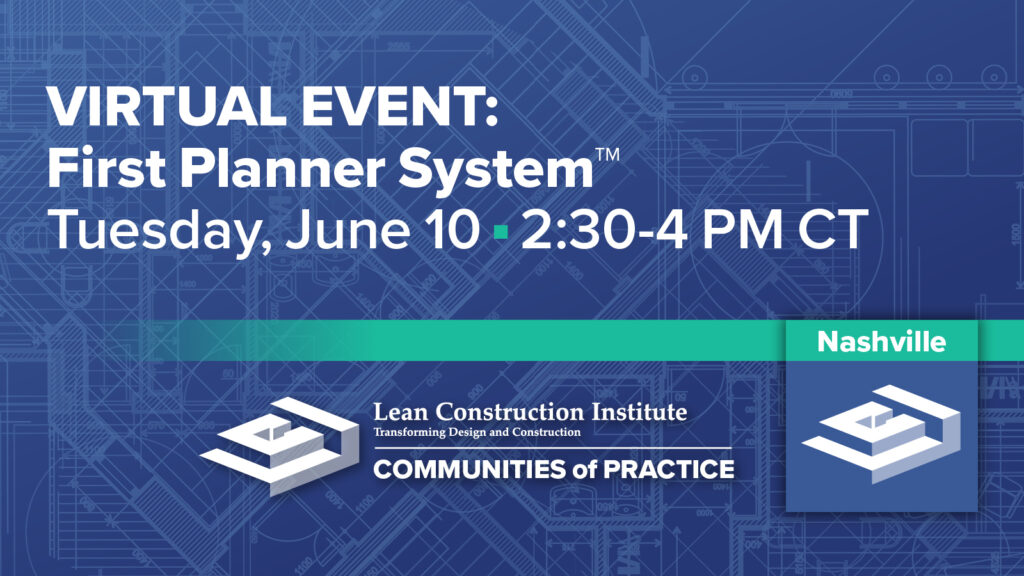 VIRTUAL EVENT:
First Planner System™
Tuesday, June 10 ▪ 2:30-4 PM CT

Nashville

Lean Construction Institute
Transforming Design and Construction
COMMUNITIES of PRACTICE